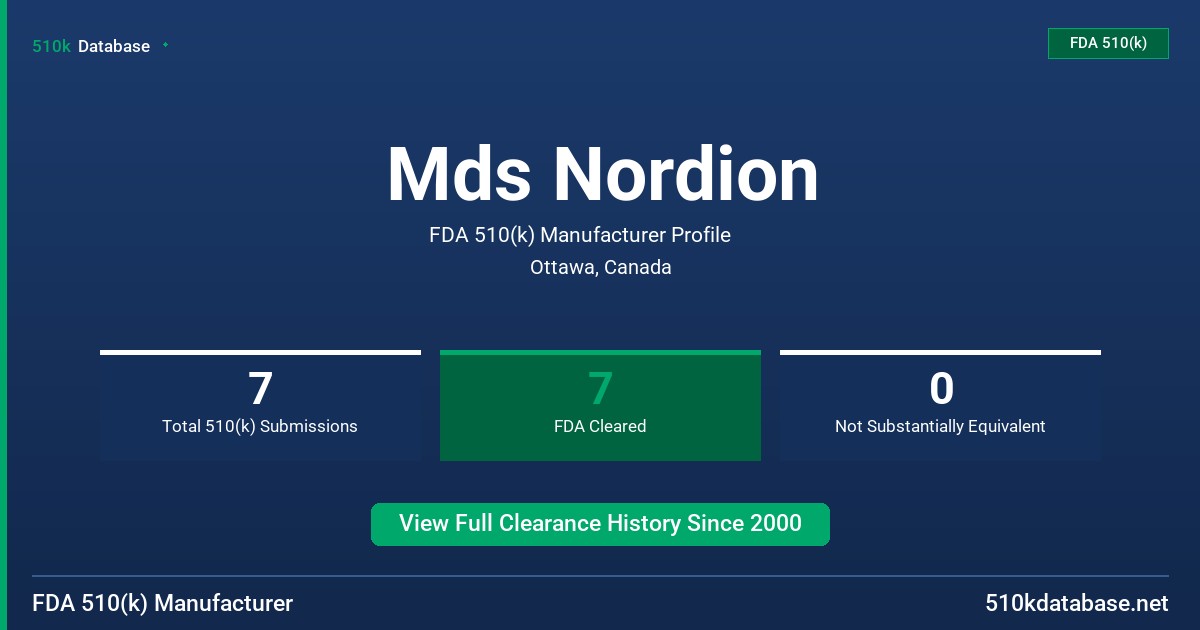 510k Database

FDA 510(k)

Mds Nordion

FDA 510(k) Manufacturer Profile

Ottawa, Canada

7
Total 510(k) Submissions

7
FDA Cleared

0
Not Substantially Equivalent

View Full Clearance History Since 2000

FDA 510(k) Manufacturer

510kdatabase.net